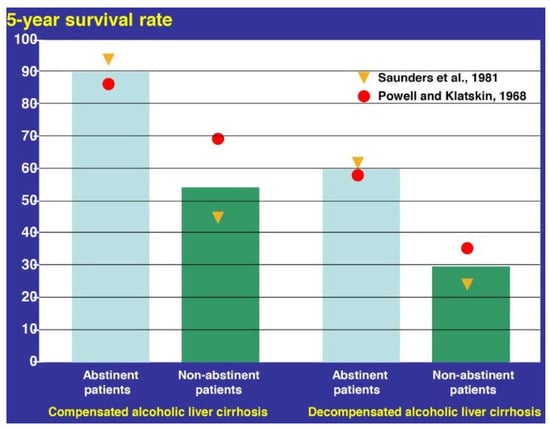 5-year survival rate

100
90
80
70
60
50
40
30
20
10
0

Saunders et al., 1981
Powell and Klatskin, 1968

Abstinent patients
Non-abstinent patients
Abstinent patients
Non-abstinent patients

Compensated alcoholic liver cirrhosis
Decompensated alcoholic liver cirrhosis